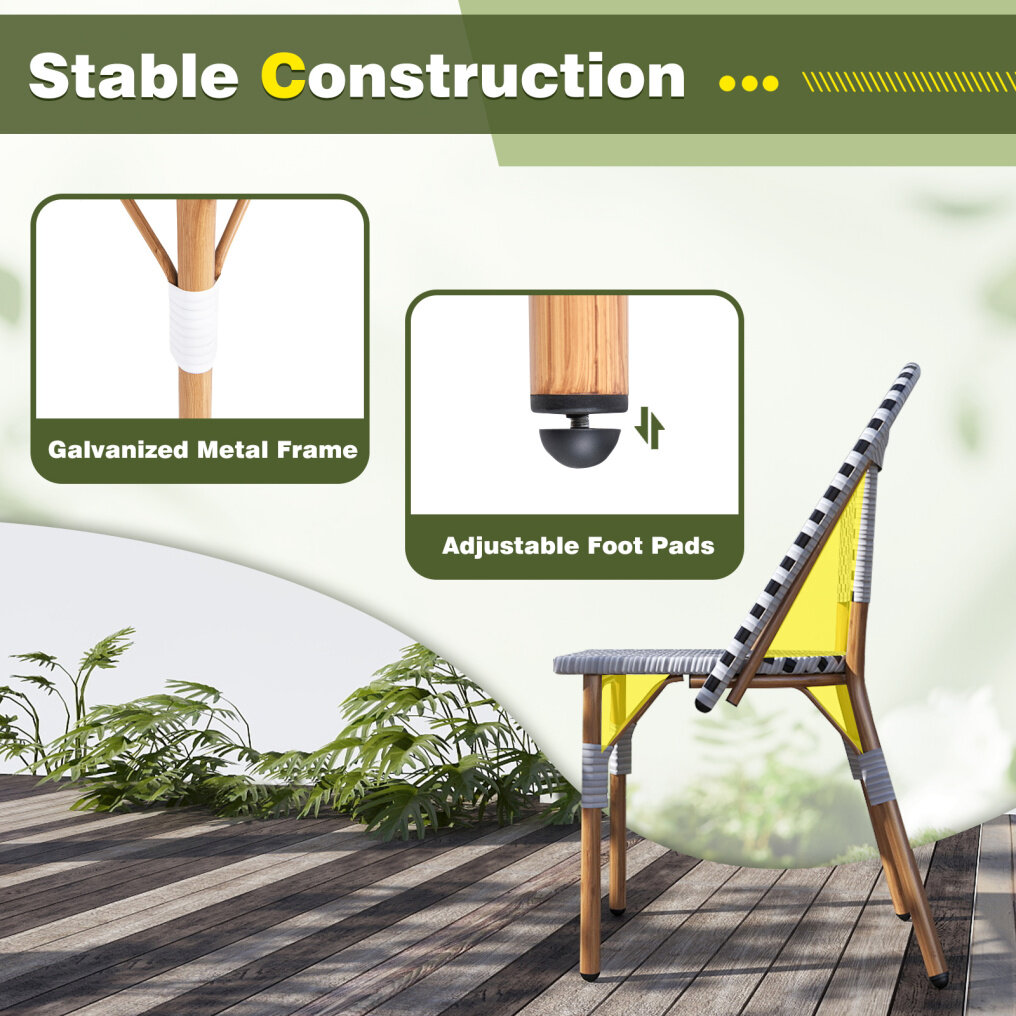 Stable Construction

Galvanized Metal Frame

Adjustable Foot Pads